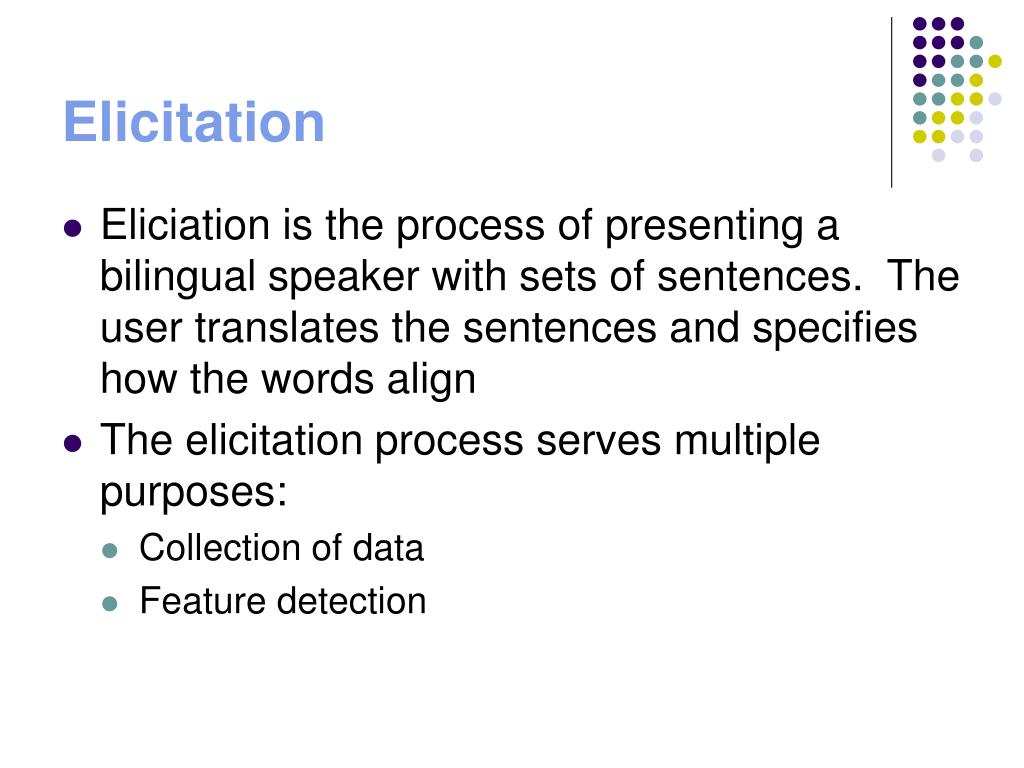 Elicitation

- Eliciation is the process of presenting a bilingual speaker with sets of sentences.  The user translates the sentences and specifies how the words align
- The elicitation process serves multiple purposes:
  - Collection of data
  - Feature detection